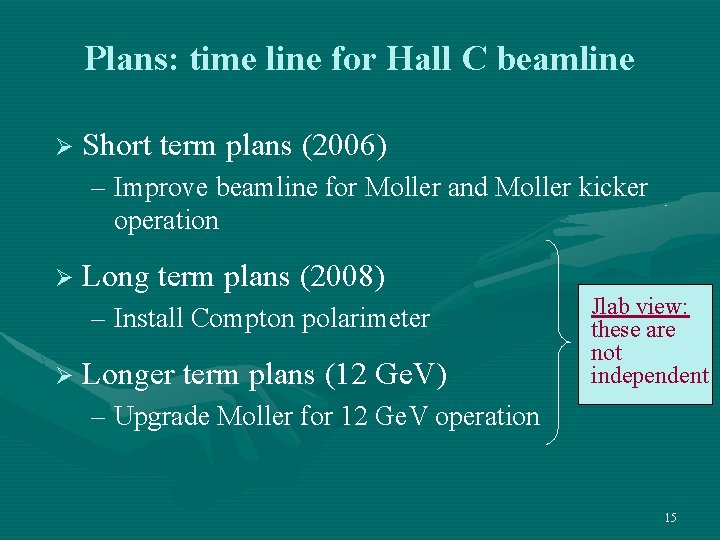 Plans: time line for Hall C beamline

➢ Short term plans (2006)
– Improve beamline for Moller and Moller kicker operation

➢ Long term plans (2008)
– Install Compton polarimeter

➢ Longer term plans (12 GeV)
– Upgrade Moller for 12 GeV operation

Jlab view: these are not independent

15